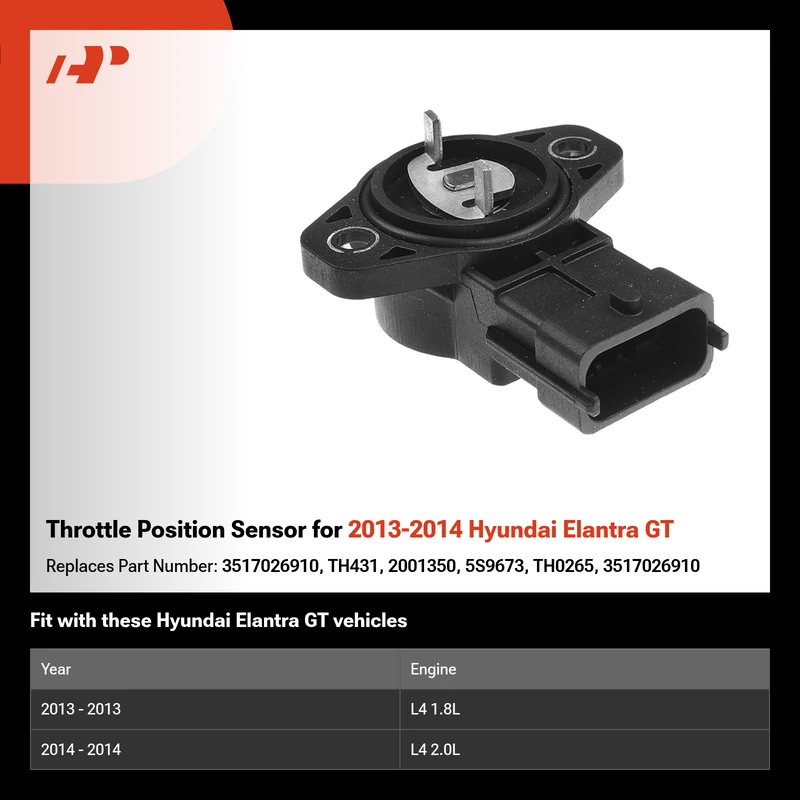 Throttle Position Sensor for 2013-2014 Hyundai Elantra GT

Replaces Part Number: 3517026910, TH431, 2001350, 5S9673, TH0265, 3517026910

Fit with these Hyundai Elantra GT vehicles

| Year | Engine |
|---|---|
| 2013 - 2013 | L4 1.8L |
| 2014 - 2014 | L4 2.0L |